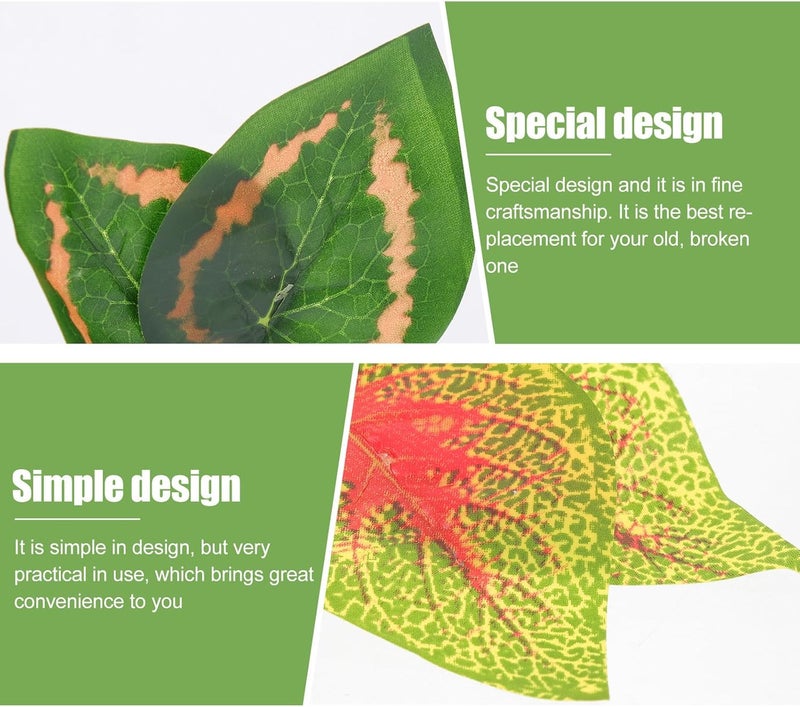 Special design

Special design and it is in fine craftsmanship. It is the best replacement for your old, broken one

Simple design

It is simple in design, but very practical in use, which brings great convenience to you